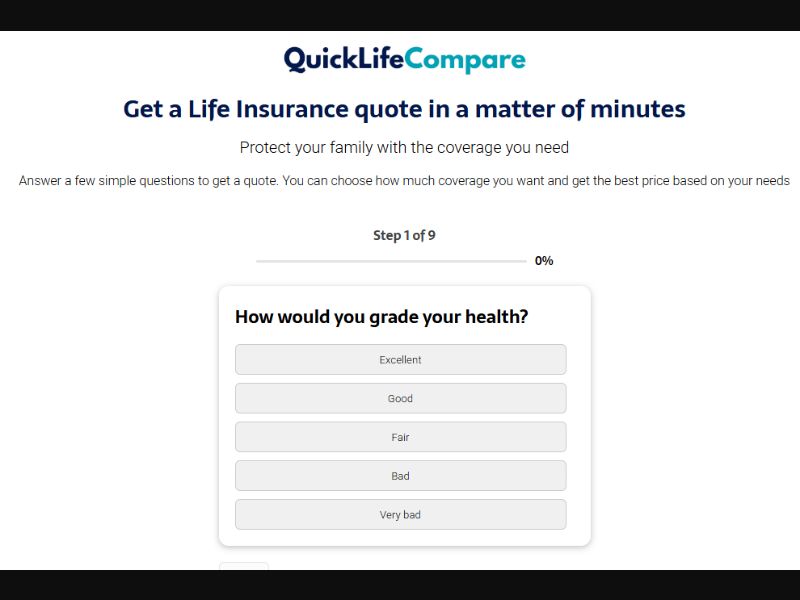 QuickLifeCompare

Get a Life Insurance quote in a matter of minutes

Protect your family with the coverage you need

Answer a few simple questions to get a quote. You can choose how much coverage you want and get the best price based on your needs

Step 1 of 9

0%

How would you grade your health?

Excellent

Good

Fair

Bad

Very bad